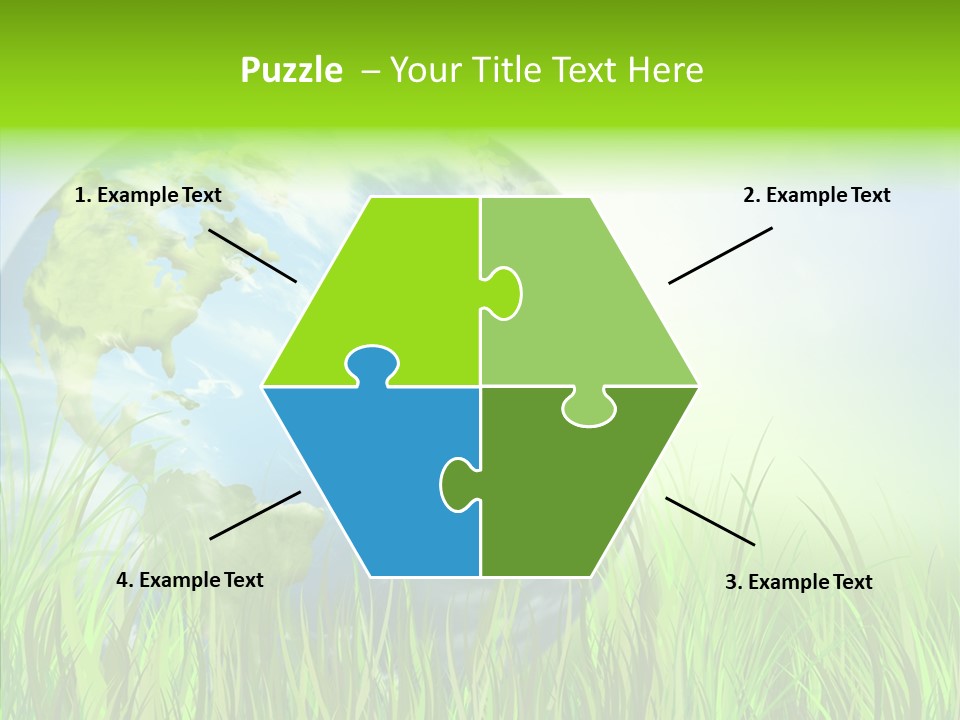 Puzzle – Your Title Text Here

1. Example Text

2. Example Text

4. Example Text

3. Example Text